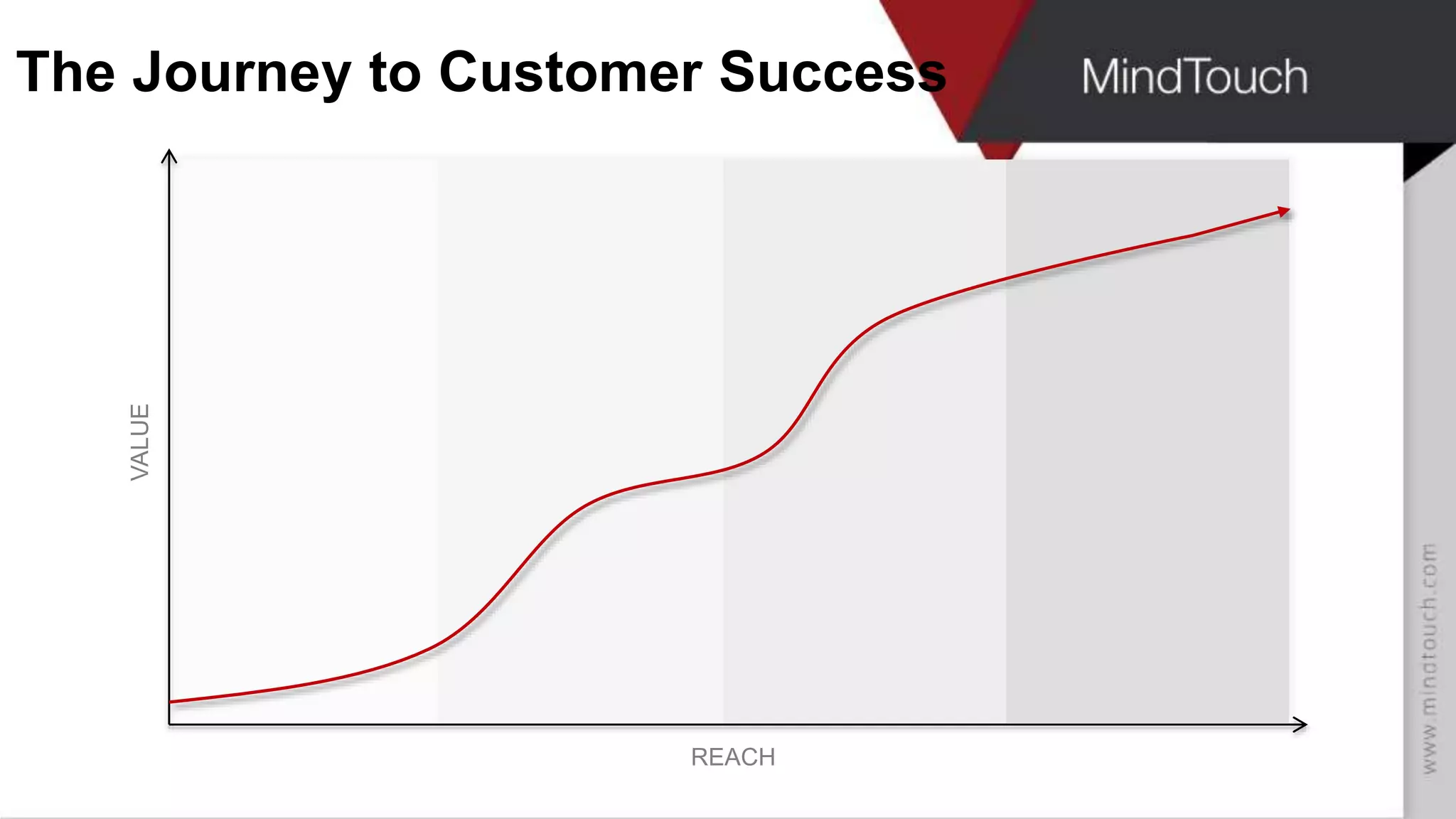 The Journey to Customer Success

MindTouch

VALUE

REACH

www.mindtouch.com